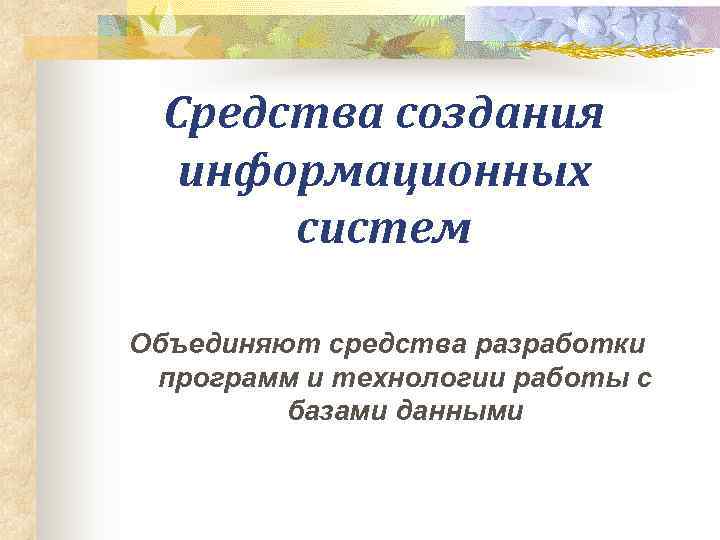 Средства создания информационных систем

Объединяют средства разработки программ и технологии работы с базами данными